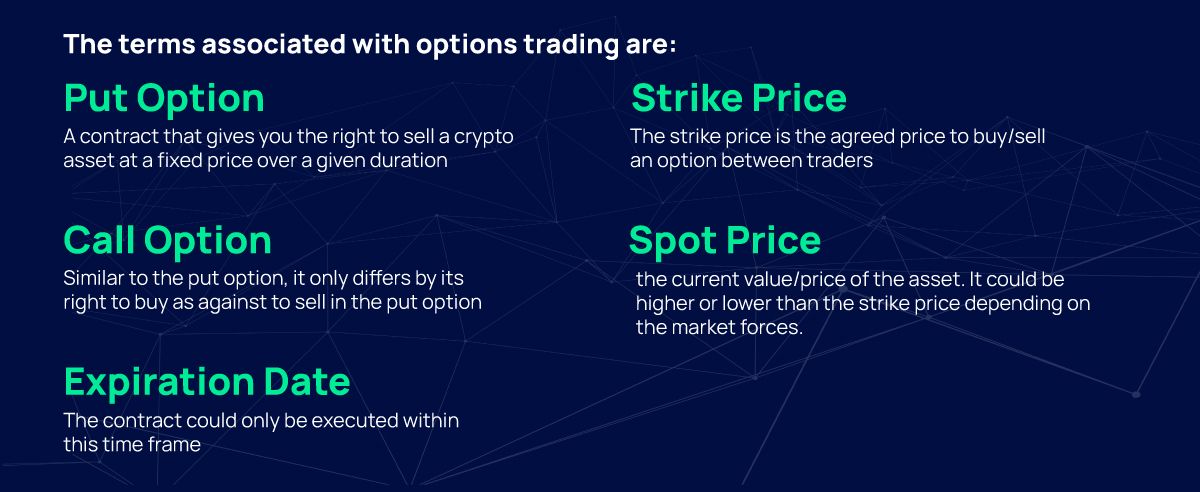 The terms associated with options trading are:

Put Option
A contract that gives you the right to sell a crypto asset at a fixed price over a given duration

Call Option
Similar to the put option, it only differs by its right to buy as against to sell in the put option

Expiration Date
The contract could only be executed within this time frame

Strike Price
The strike price is the agreed price to buy/sell an option between traders

Spot Price
the current value/price of the asset. It could be higher or lower than the strike price depending on the market forces.